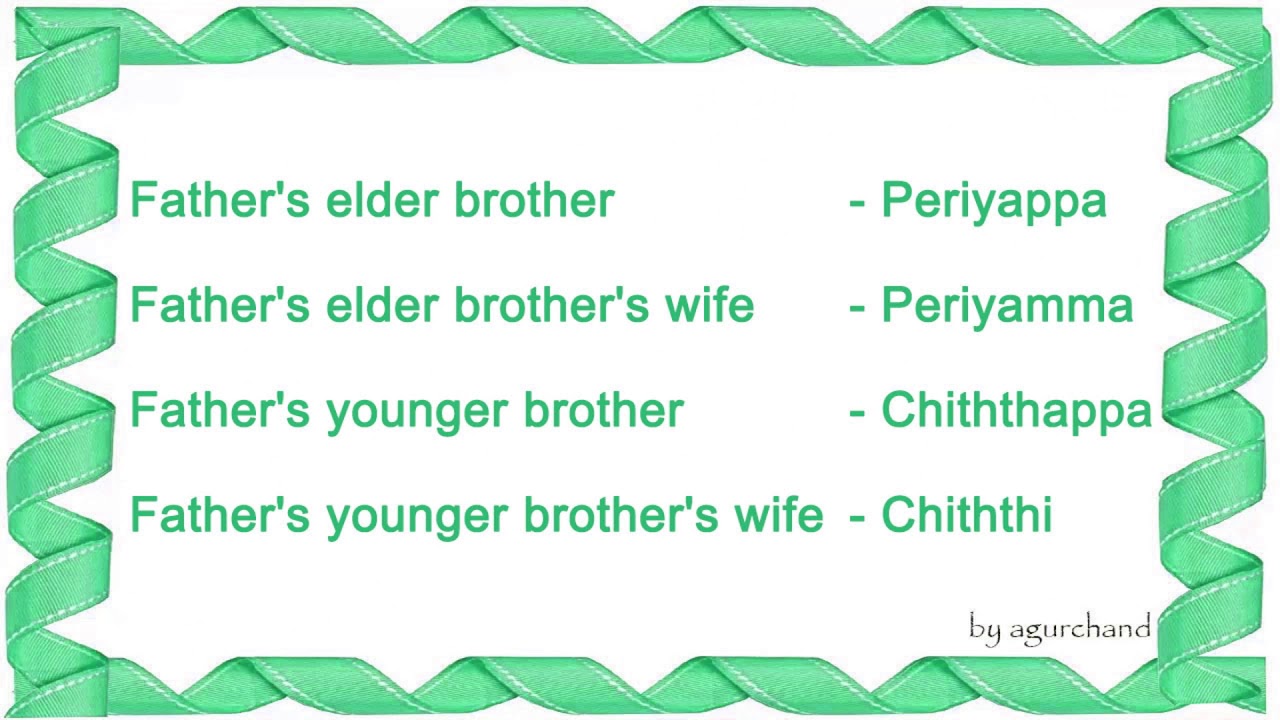 Father's elder brother - Periyappa

Father's elder brother's wife - Periyamma

Father's younger brother - Chiththappa

Father's younger brother's wife - Chiththi

by agurchand